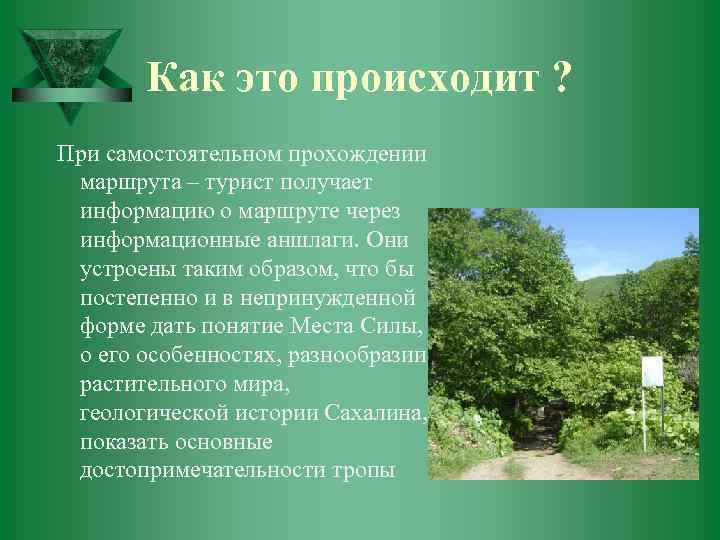 Как это происходит ?

При самостоятельном прохождении маршрута – турист получает информацию о маршруте через информационные аншлаги. Они устроены таким образом, что бы постепенно и в непринужденной форме дать понятие Места Силы, о его особенностях, разнообразии растительного мира, геологической истории Сахалина, показать основные достопримечательности тропы